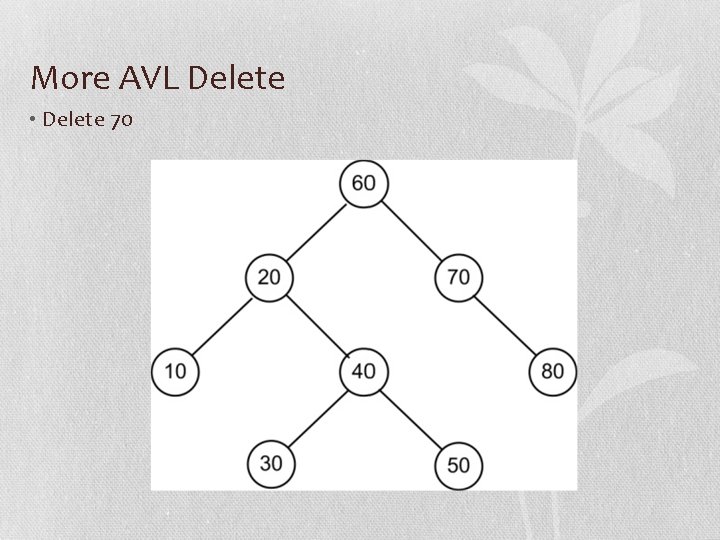 More AVL Delete

• Delete 70

60
20
70
10
40
80
30
50